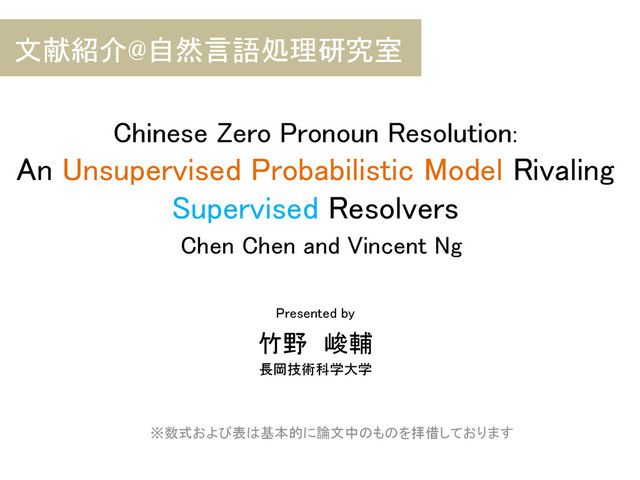 文献紹介@自然言語処理研究室

Chinese Zero Pronoun Resolution: An Unsupervised Probabilistic Model Rivaling Supervised Resolvers

Chen Chen and Vincent Ng

Presented by

竹野　峻輔

長岡技術科学大学

※数式および表は基本的に論文中のものを拝借しております